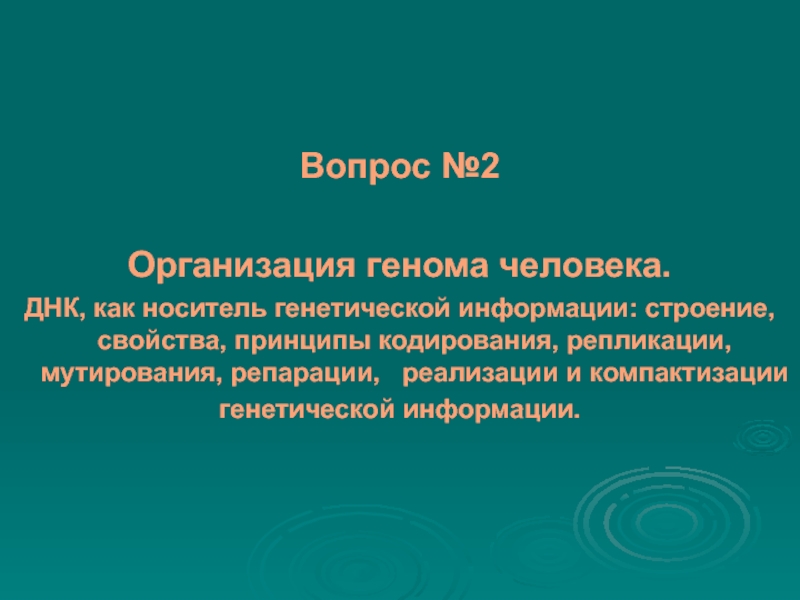 Вопрос №2

Организация генома человека.

ДНК, как носитель генетической информации: строение, свойства, принципы кодирования, репликации, мутирования, репарации, реализации и компактизации генетической информации.